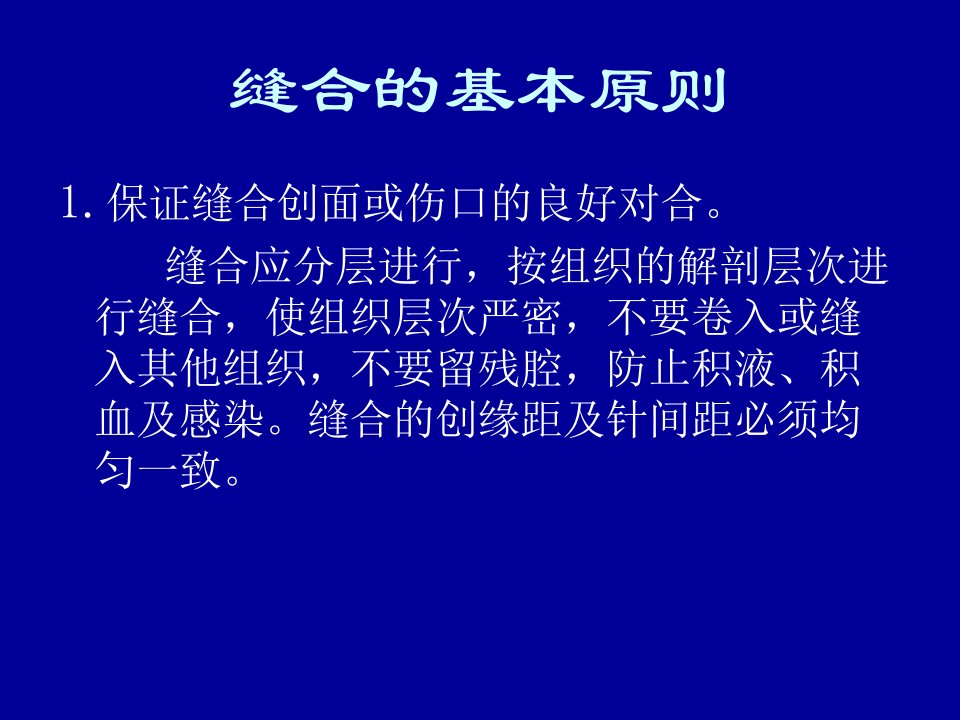 缝合的基本原则

1. 保证缝合创面或伤口的良好对合。

缝合应分层进行，按组织的解剖层次进行缝合，使组织层次严密，不要卷入或缝入其他组织，不要留残腔，防止积液、积血及感染。缝合的创缘距及针间距必须均匀一致。